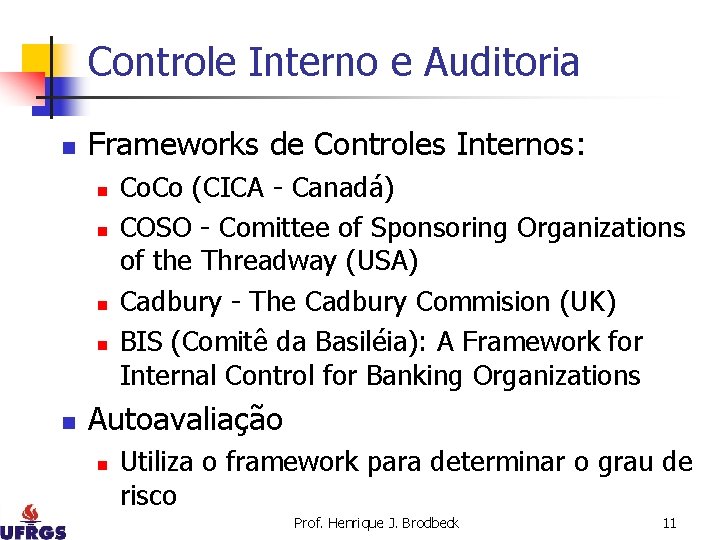 Controle Interno e Auditoria

Frameworks de Controles Internos:

CoCo (CICA - Canadá)

COSO - Comittee of Sponsoring Organizations of the Threadway (USA)

Cadbury - The Cadbury Commision (UK)

BIS (Comitê da Basiléia): A Framework for Internal Control for Banking Organizations

Autoavaliação

Utiliza o framework para determinar o grau de risco

UFRGS

Prof. Henrique J. Brodbeck

11